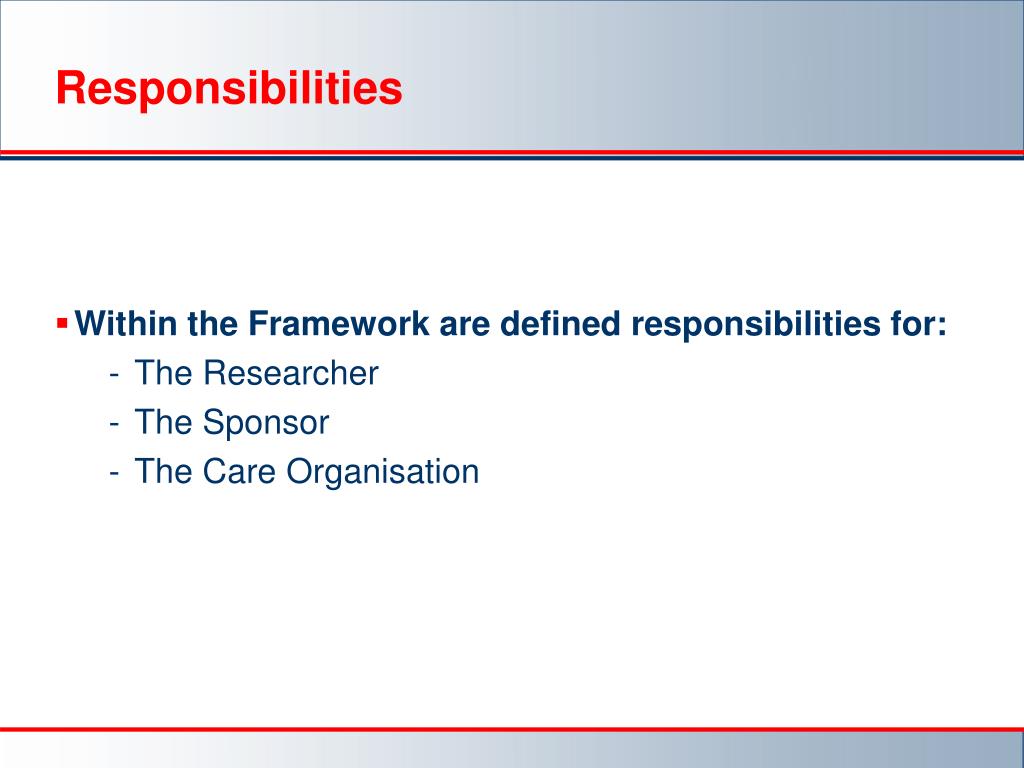 Responsibilities

▪ Within the Framework are defined responsibilities for:
- The Researcher
- The Sponsor
- The Care Organisation